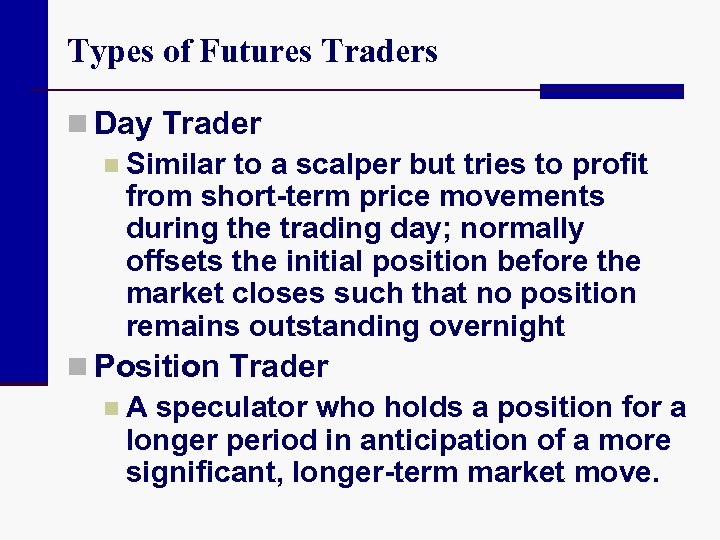 Types of Futures Traders

Day Trader

Similar to a scalper but tries to profit from short-term price movements during the trading day; normally offsets the initial position before the market closes such that no position remains outstanding overnight

Position Trader

A speculator who holds a position for a longer period in anticipation of a more significant, longer-term market move.